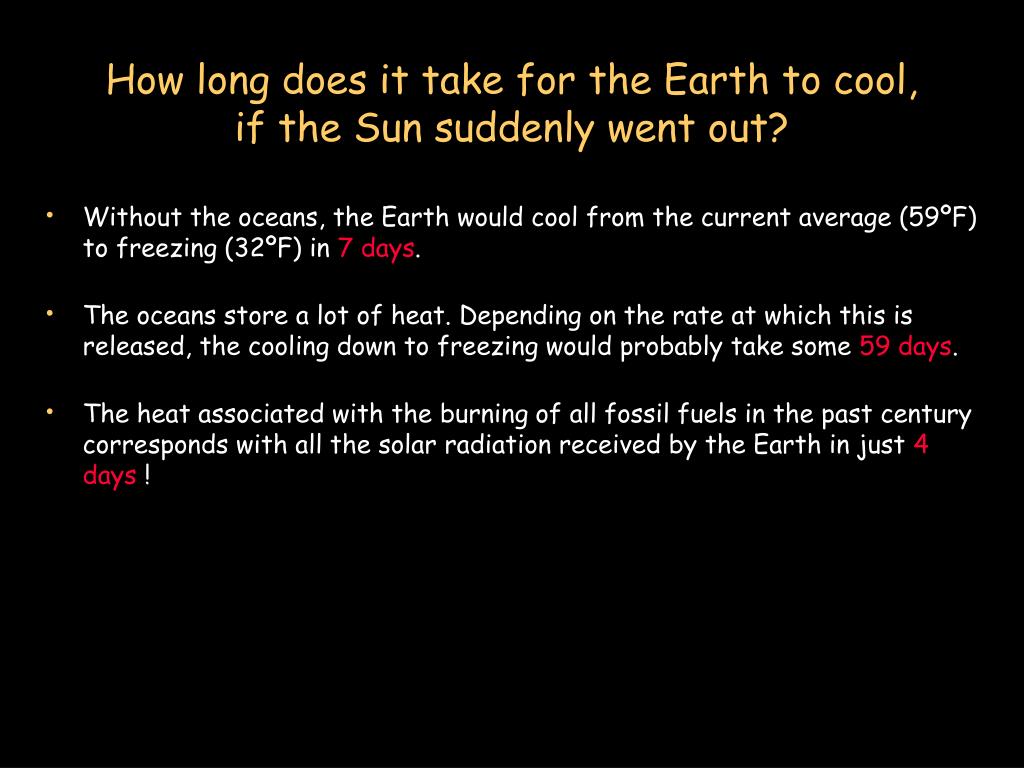 How long does it take for the Earth to cool, if the Sun suddenly went out?

• Without the oceans, the Earth would cool from the current average (59ºF) to freezing (32ºF) in 7 days.

• The oceans store a lot of heat. Depending on the rate at which this is released, the cooling down to freezing would probably take some 59 days.

• The heat associated with the burning of all fossil fuels in the past century corresponds with all the solar radiation received by the Earth in just 4 days !